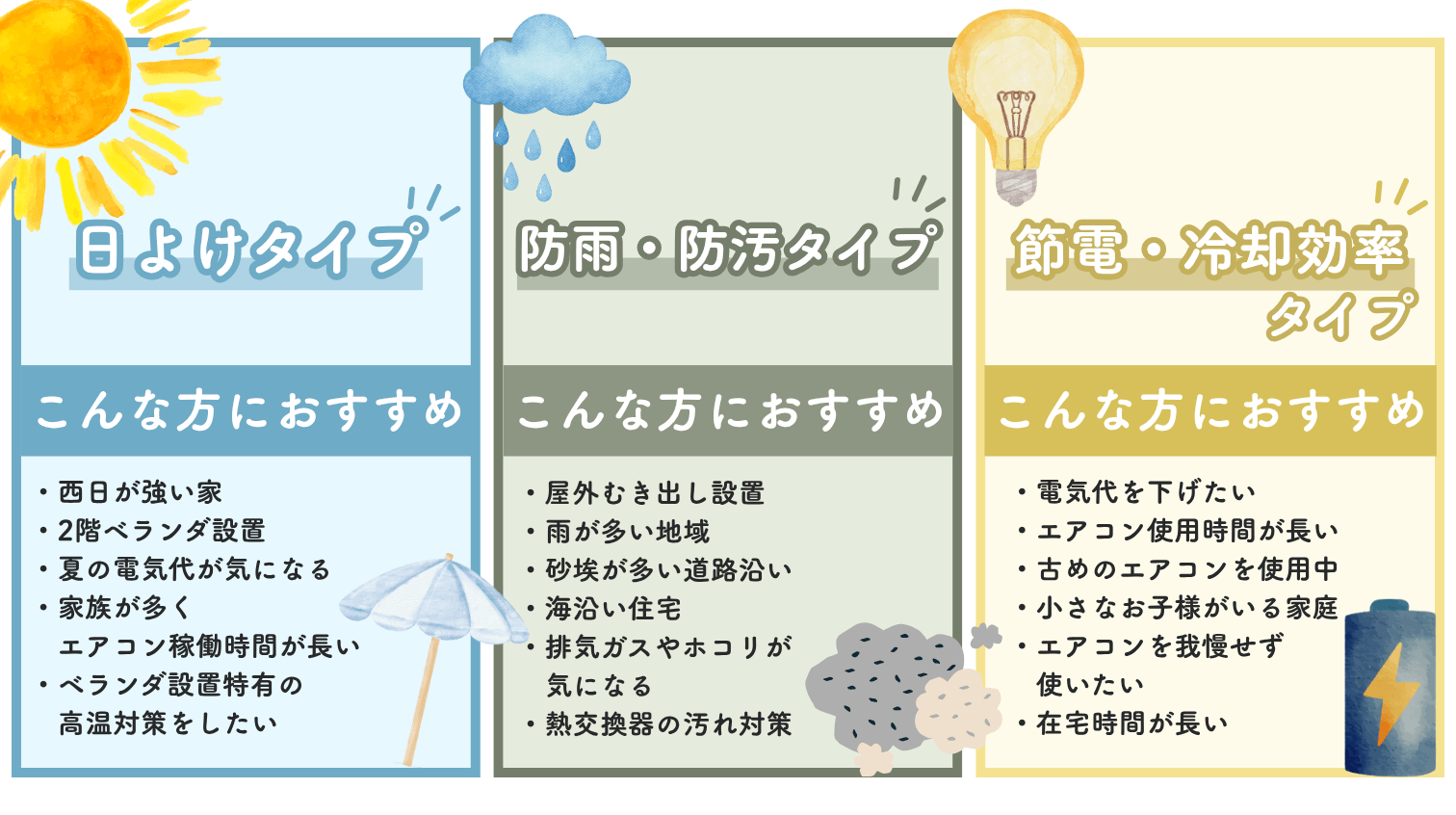 日よけタイプ

こんな方におすすめ

・西日が強い家
・2階ベランダ設置
・夏の電気代が気になる
・家族が多く
エアコン稼働時間が長い
・ベランダ設置特有の
高温対策をしたい

防雨・防汚タイプ

こんな方におすすめ

・屋外むき出し設置
・雨が多い地域
・砂埃が多い道路沿い
・海沿い住宅
・排気ガスやホコリが
気になる
・熱交換器の汚れ対策

節電・冷却効率タイプ

こんな方におすすめ

・電気代を下げたい
・エアコン使用時間が長い
・古めのエアコンを使用中
・小さなお子様がいる家庭
・エアコンを我慢せず
使いたい
・在宅時間が長い